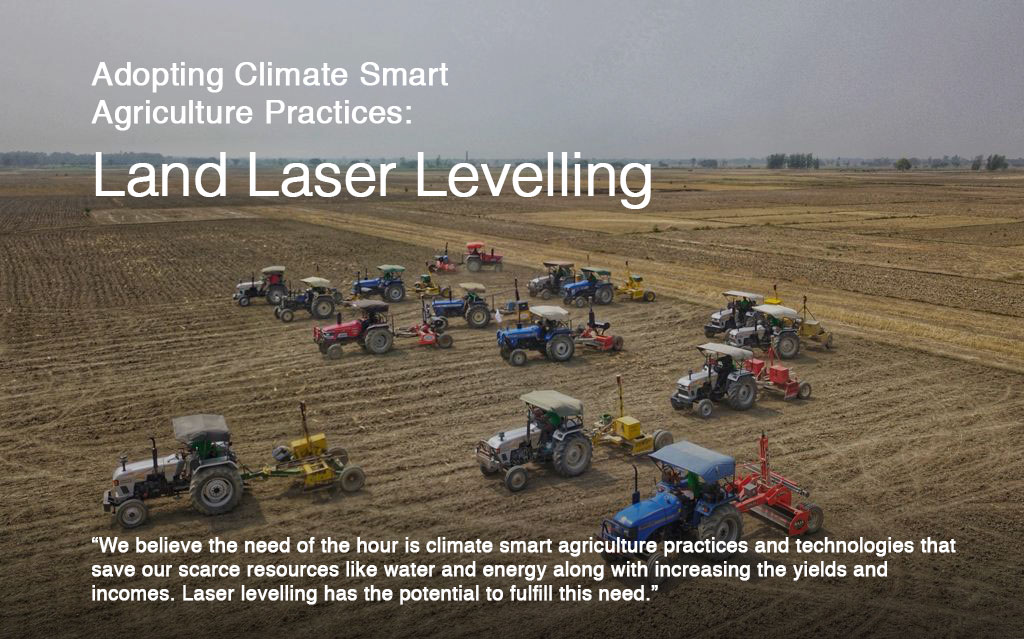 Adopting Climate Smart Agriculture Practices:

Land Laser Levelling

“We believe the need of the hour is climate smart agriculture practices and technologies that save our scarce resources like water and energy along with increasing the yields and incomes. Laser levelling has the potential to fulfill this need.”